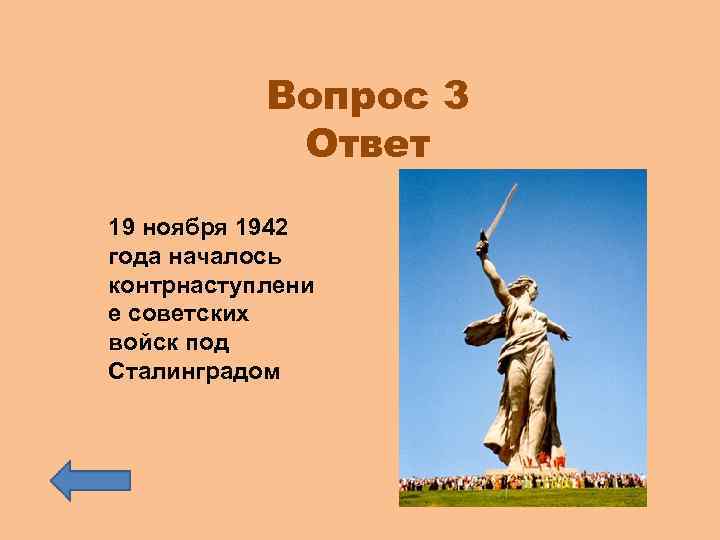 Вопрос 3
Ответ

19 ноября 1942 года началось контрнаступление советских войск под Сталинградом